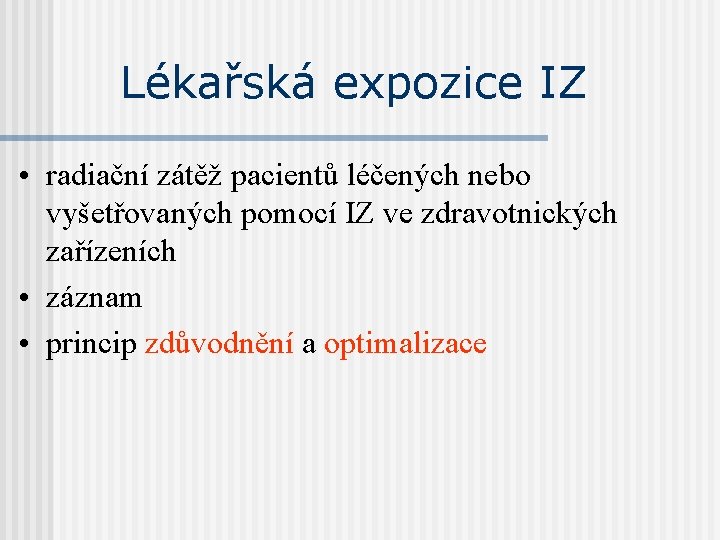 Lékařská expozice IZ

• radiační zátěž pacientů léčených nebo vyšetřovaných pomocí IZ ve zdravotnických zařízeních
• záznam
• princip zdůvodnění a optimalizace